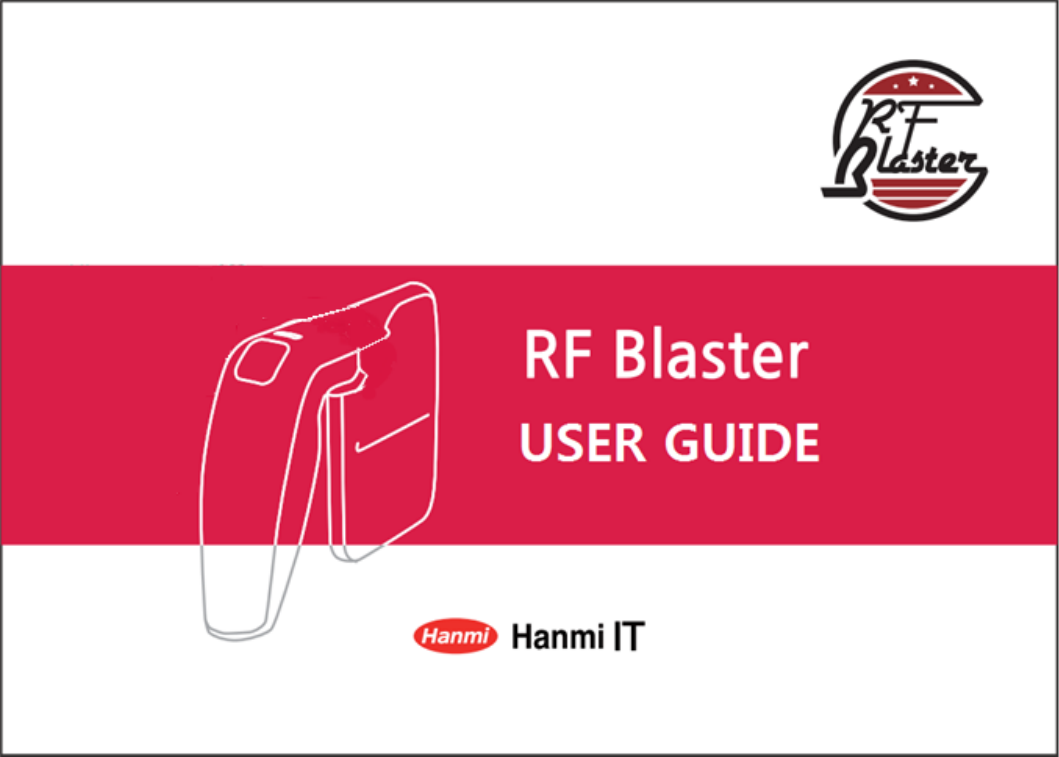 RF Blaster

RF Blaster

USER GUIDE

Hanmi Hanmi IT